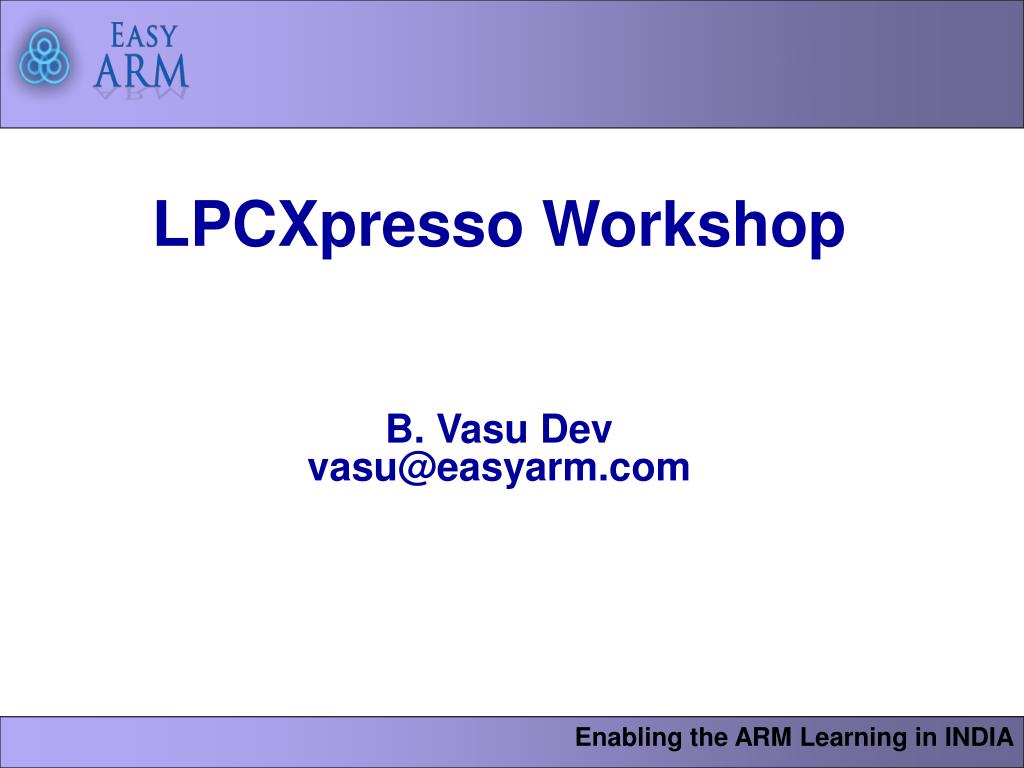 EASY
ARM

LPCXpresso Workshop

B. Vasu Dev
vasu@easyarm.com

Enabling the ARM Learning in INDIA